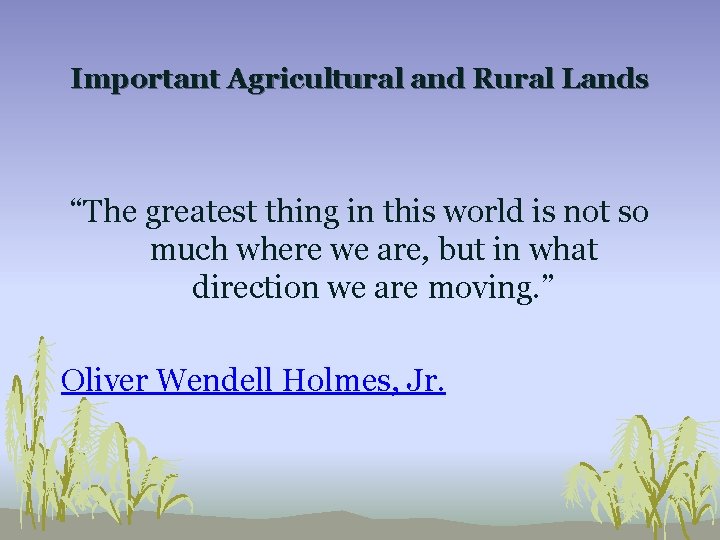 Important Agricultural and Rural Lands

“The greatest thing in this world is not so much where we are, but in what direction we are moving.”

Oliver Wendell Holmes, Jr.